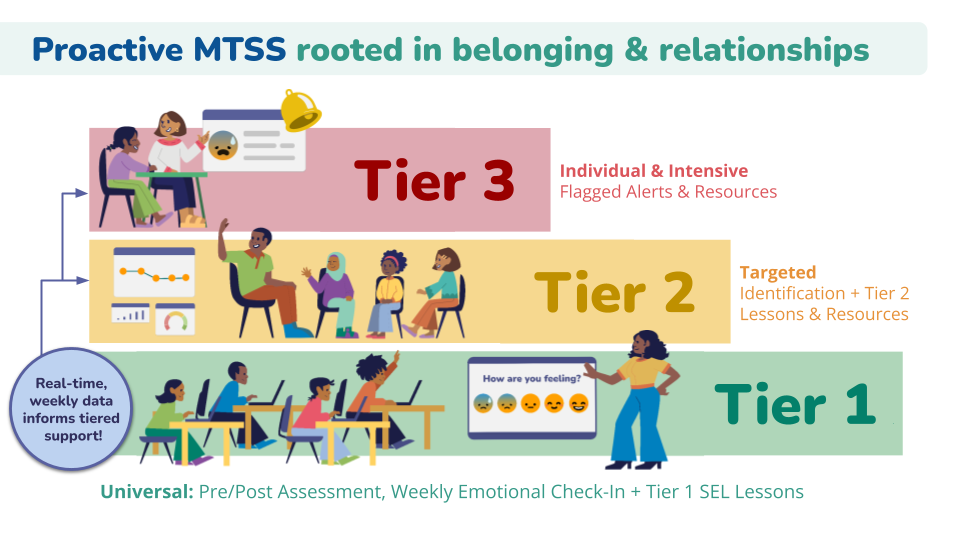 Proactive MTSS rooted in belonging & relationships

Tier 3

Individual & Intensive
Flagged Alerts & Resources

Tier 2

Targeted
Identification + Tier 2 Lessons & Resources

Real-time, weekly data informs tiered support!

How are you feeling?

Tier 1

Universal: Pre/Post Assessment, Weekly Emotional Check-In + Tier 1 SEL Lessons